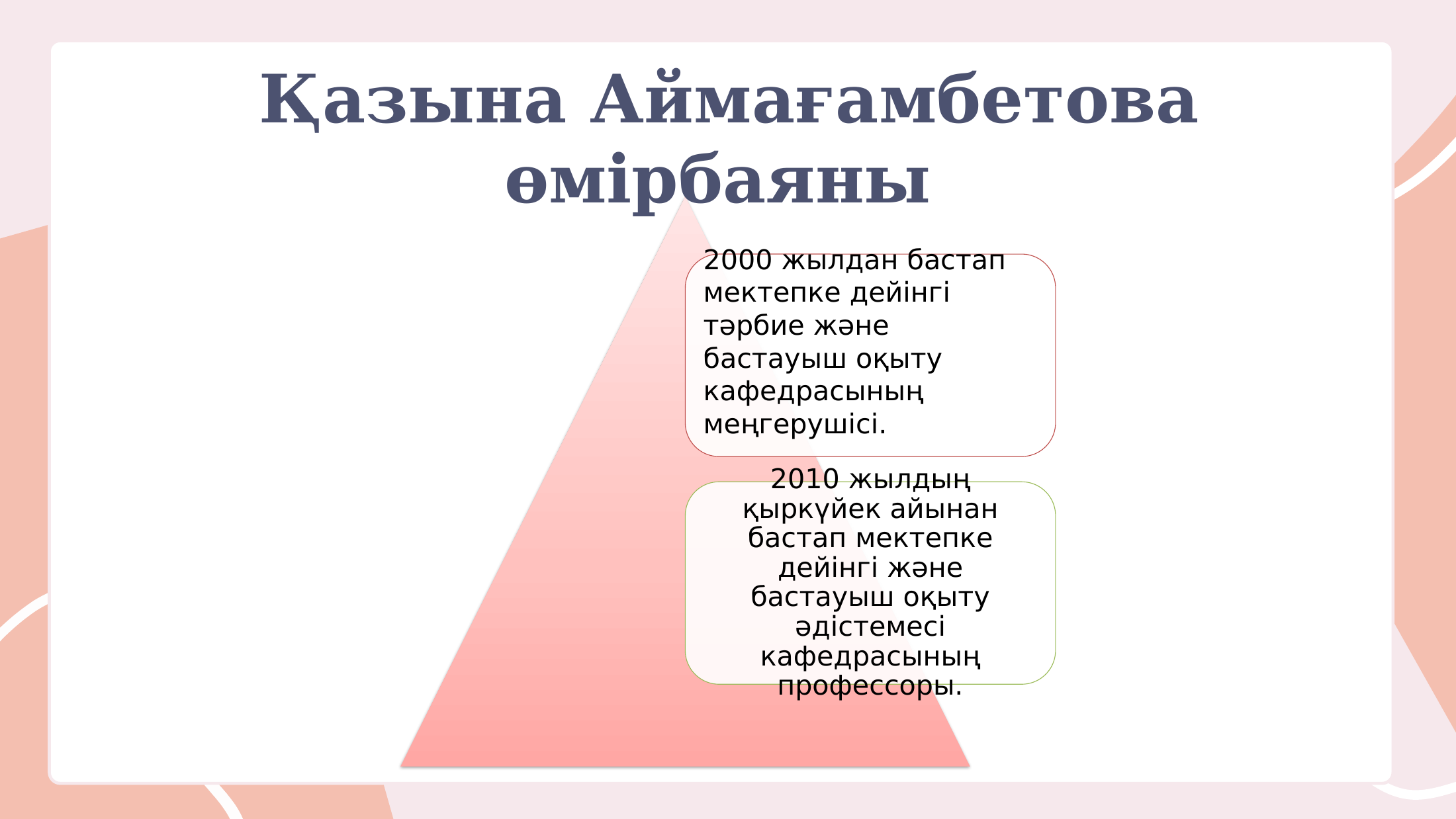 Қазына Аймағамбетова өмірбаяны

2000 жылдан бастап мектепке дейінгі тәрбие және бастауыш оқыту кафедрасының меңгерушісі.

2010 жылдың қыркүйек айынан бастап мектепке дейінгі және бастауыш оқыту әдістемесі кафедрасының профессоры.